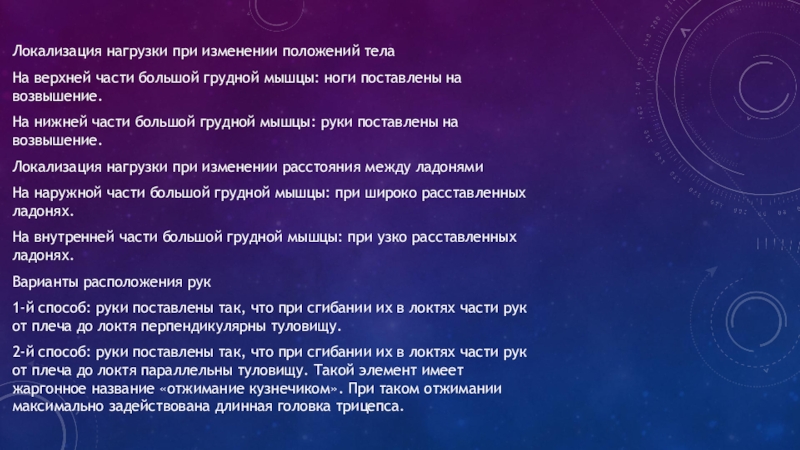 Локализация нагрузки при изменении положений тела

На верхней части большой грудной мышцы: ноги поставлены на возвышение.

На нижней части большой грудной мышцы: руки поставлены на возвышение.

Локализация нагрузки при изменении расстояния между ладонями

На наружной части большой грудной мышцы: при широко расставленных ладонях.

На внутренней части большой грудной мышцы: при узко расставленных ладонях.

Варианты расположения рук

1-й способ: руки поставлены так, что при сгибании их в локтях части рук от плеча до локтя перпендикулярны туловищу.

2-й способ: руки поставлены так, что при сгибании их в локтях части рук от плеча до локтя параллельны туловищу. Такой элемент имеет жаргонное название «отжимание кузнечиком». При таком отжимании максимально задействована длинная головка трицепса.